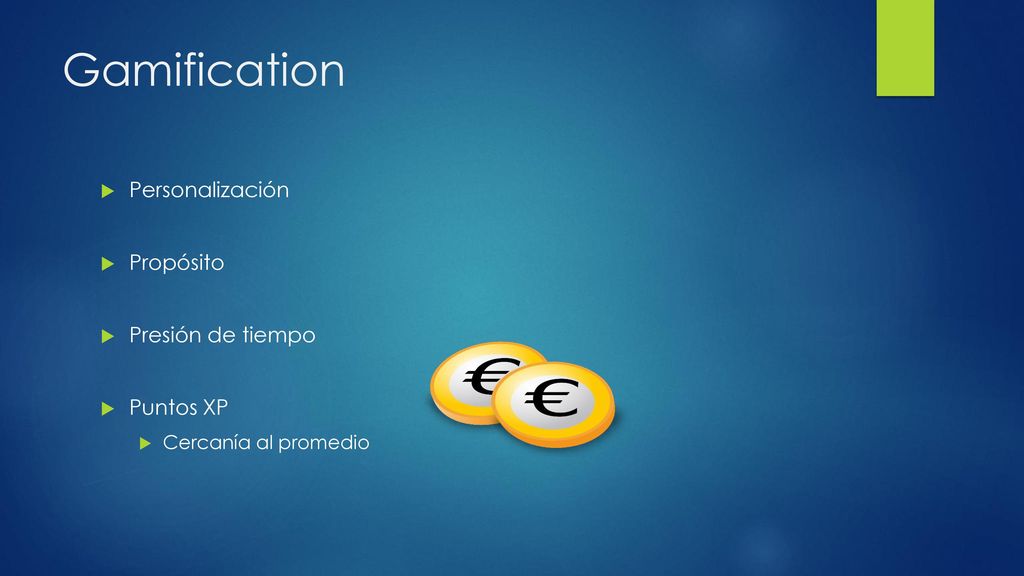 Gamification

Personalización

Propósito

Presión de tiempo

Puntos XP

Cercanía al promedio

€

€